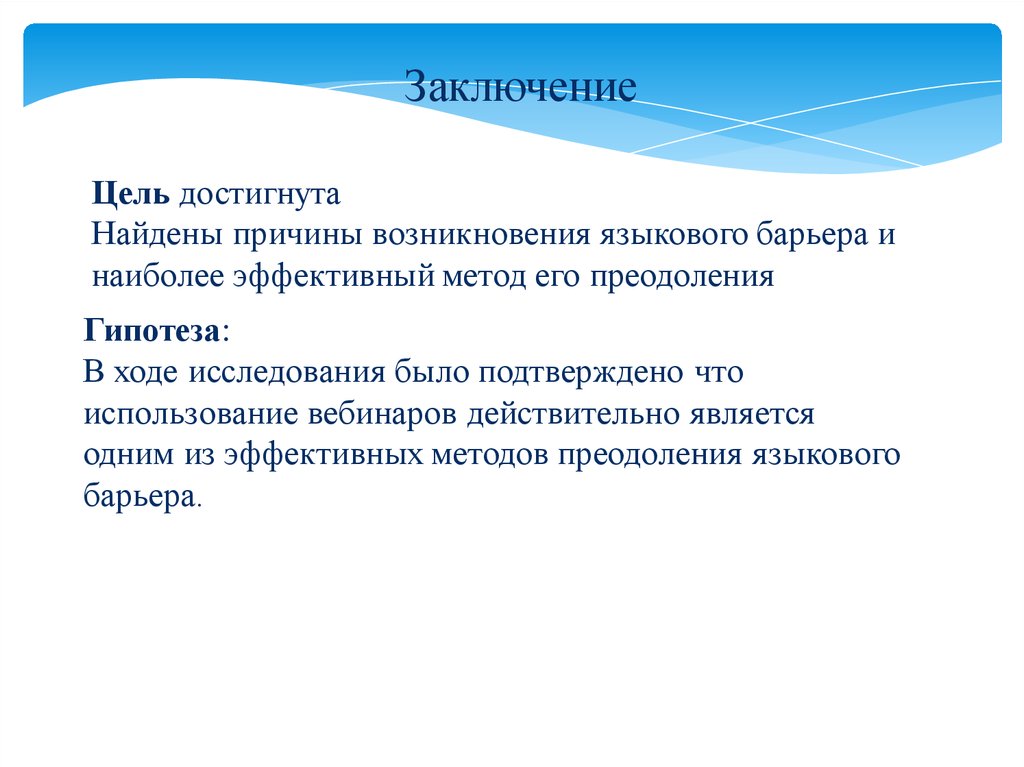 Заключение

Цель достигнута
Найдены причины возникновения языкового барьера и наиболее эффективный метод его преодоления

Гипотеза:
В ходе исследования было подтверждено что использование вебинаров действительно является одним из эффективных методов преодоления языкового барьера.